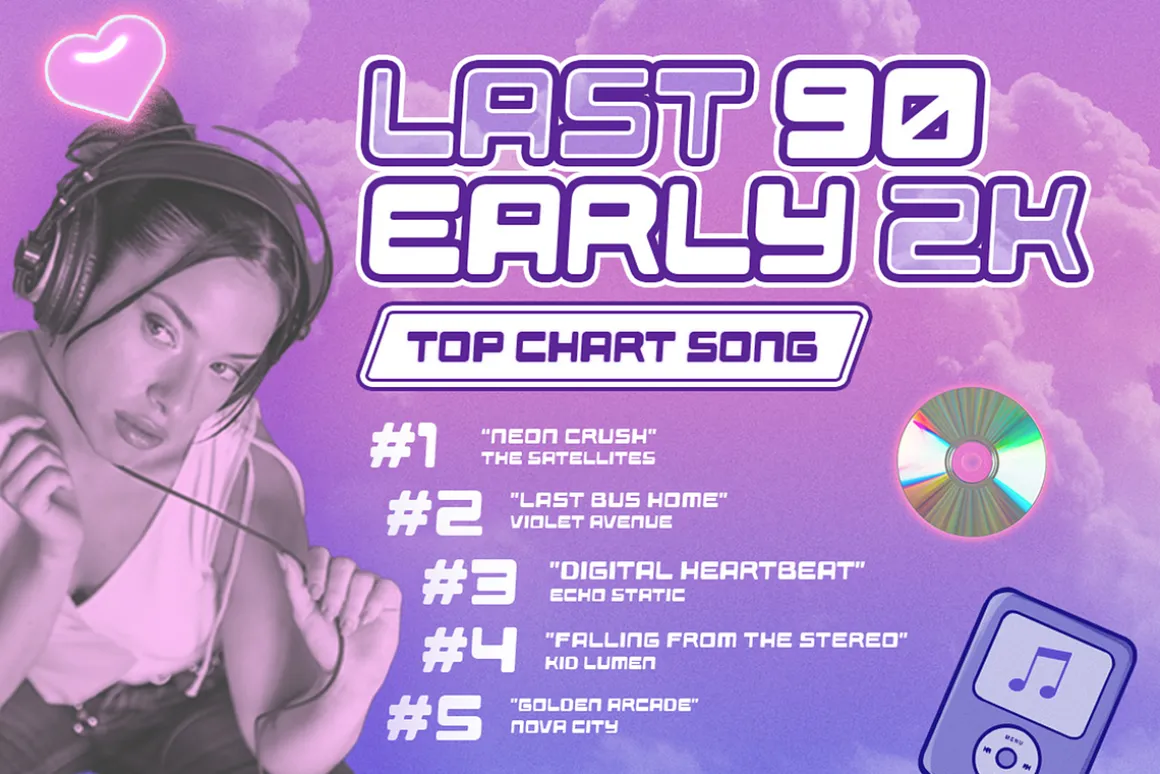 LAST 90
EARLY 2K

TOP CHART SONG

#1 "NEON CRUSH"
THE SATELLITES

#2 "LAST BUS HOME"
VIOLET AVENUE

#3 "DIGITAL HEARTBEAT"
ECHO STATIC

#4 "FALLING FROM THE STEREO"
KID LUMEN

#5 "GOLDEN ARCADE"
NOVA CITY

MENU